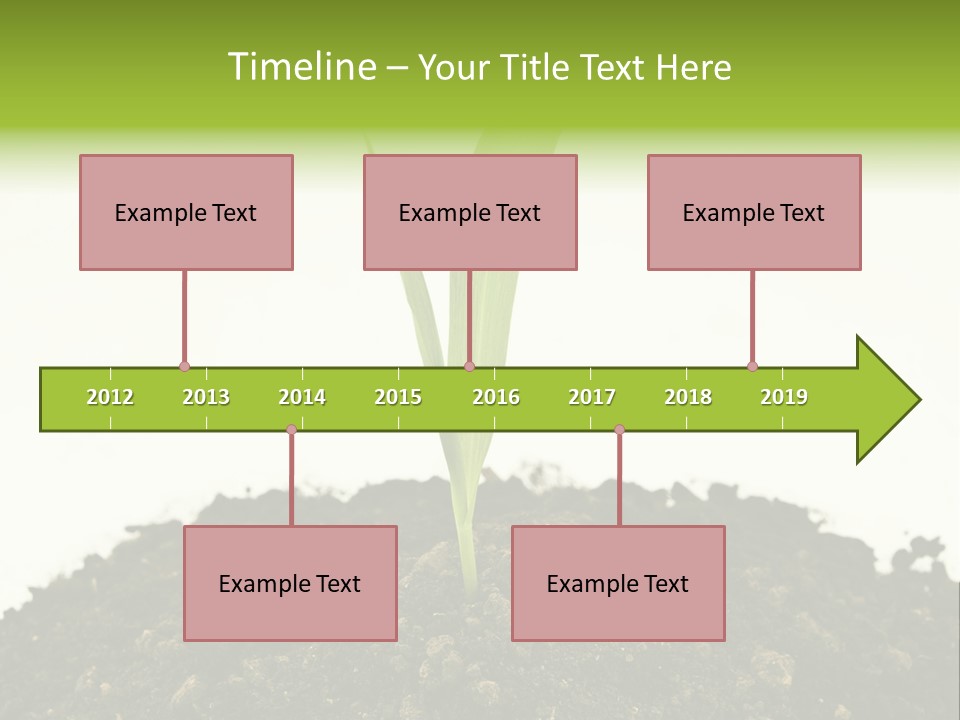 Timeline – Your Title Text Here

Example Text

Example Text

Example Text

2012 2013 2014 2015 2016 2017 2018 2019

Example Text

Example Text